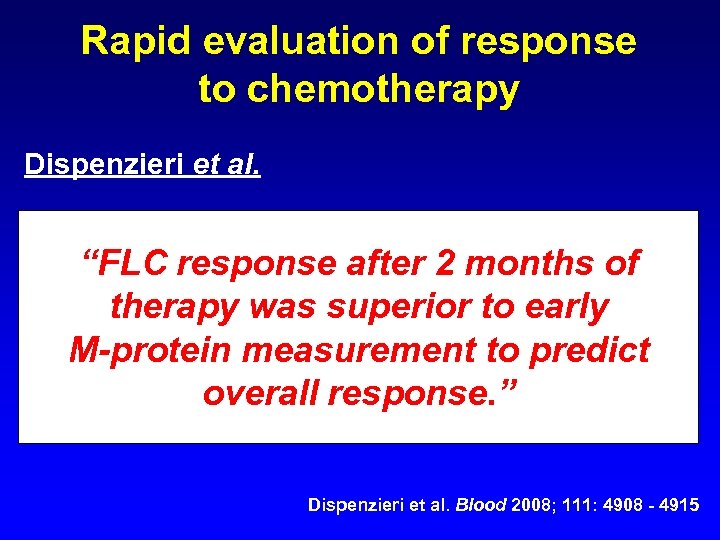 Rapid evaluation of response to chemotherapy

Dispenzieri et al.

“FLC response after 2 months of therapy was superior to early M-protein measurement to predict overall response.”

Dispenzieri et al. Blood 2008; 111: 4908 - 4915